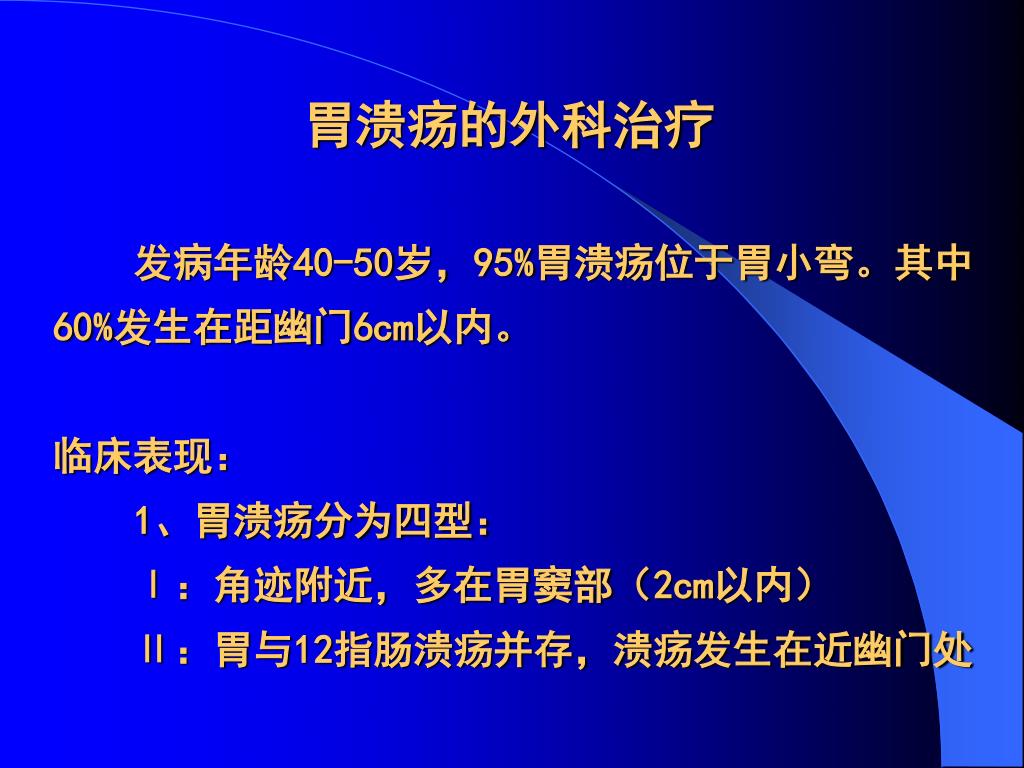 胃溃疡的外科治疗

发病年龄40-50岁，95%胃溃疡位于胃小弯。其中60%发生在距幽门6cm以内。

临床表现：

1、胃溃疡分为四型：

Ⅰ：角迹附近，多在胃窦部（2cm以内）

Ⅱ：胃与12指肠溃疡并存，溃疡发生在近幽门处